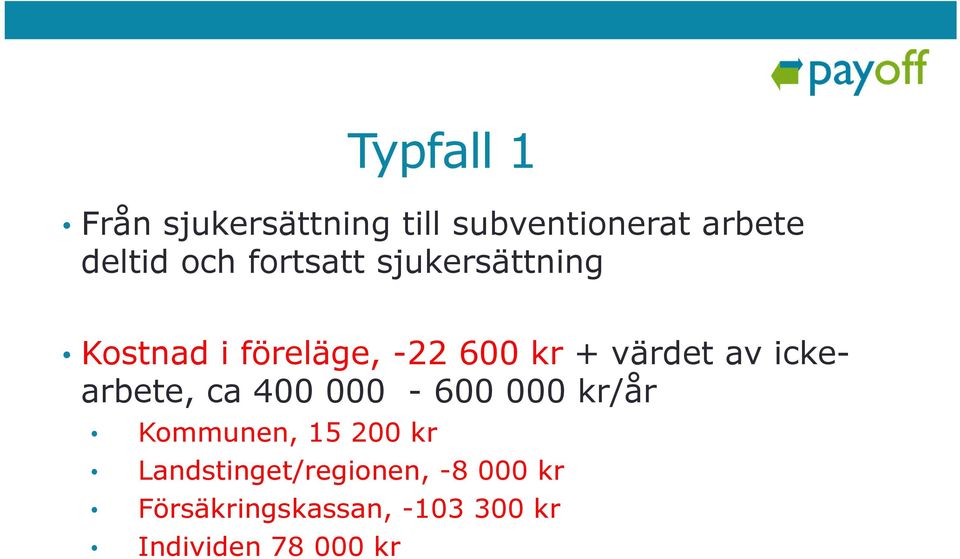 payoff

Typfall 1

• Från sjukersättning till subventionerat arbete deltid och fortsatt sjukersättning

• Kostnad i föreläge, -22 600 kr + värdet av icke-arbete, ca 400 000 - 600 000 kr/år
 • Kommunen, 15 200 kr
 • Landstinget/regionen, -8 000 kr
 • Försäkringskassan, -103 300 kr
 • Individen 78 000 kr